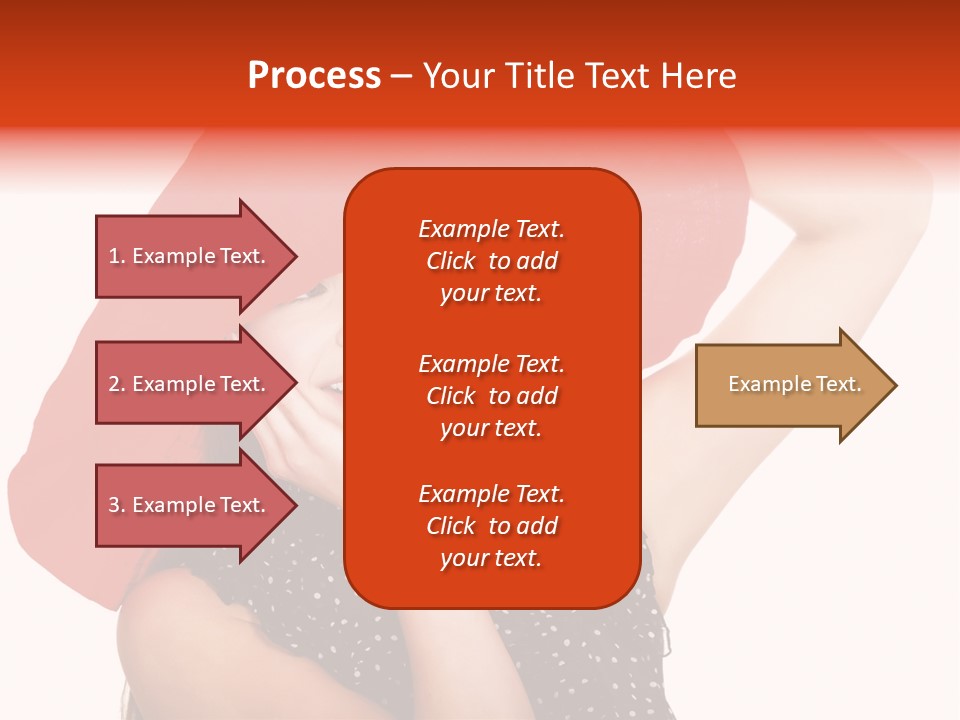 Process – Your Title Text Here

1. Example Text.

2. Example Text.

3. Example Text.

Example Text. Click to add your text.

Example Text. Click to add your text.

Example Text. Click to add your text.

Example Text.